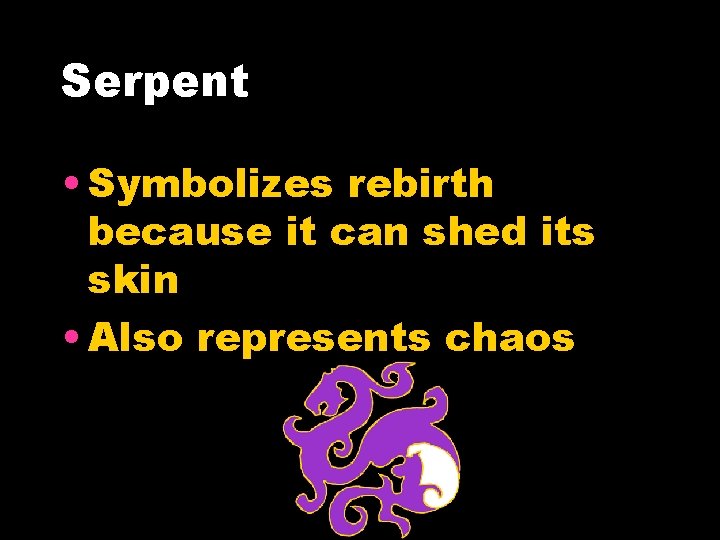 Serpent

• Symbolizes rebirth because it can shed its skin
• Also represents chaos